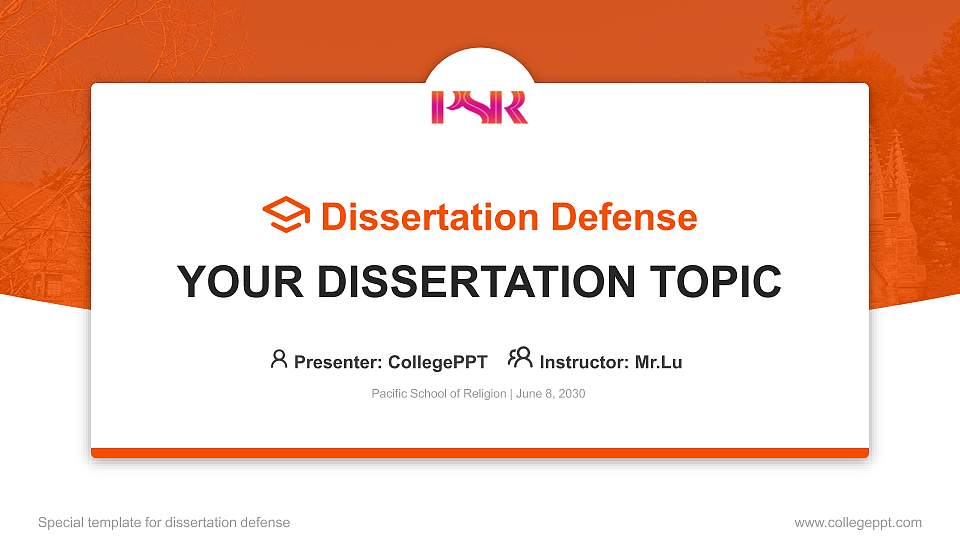 PSR

Dissertation Defense

YOUR DISSERTATION TOPIC

Presenter: CollegePPT Instructor: Mr.Lu

Pacific School of Religion | June 8, 2030

Special template for dissertation defense

www.collegeppt.com